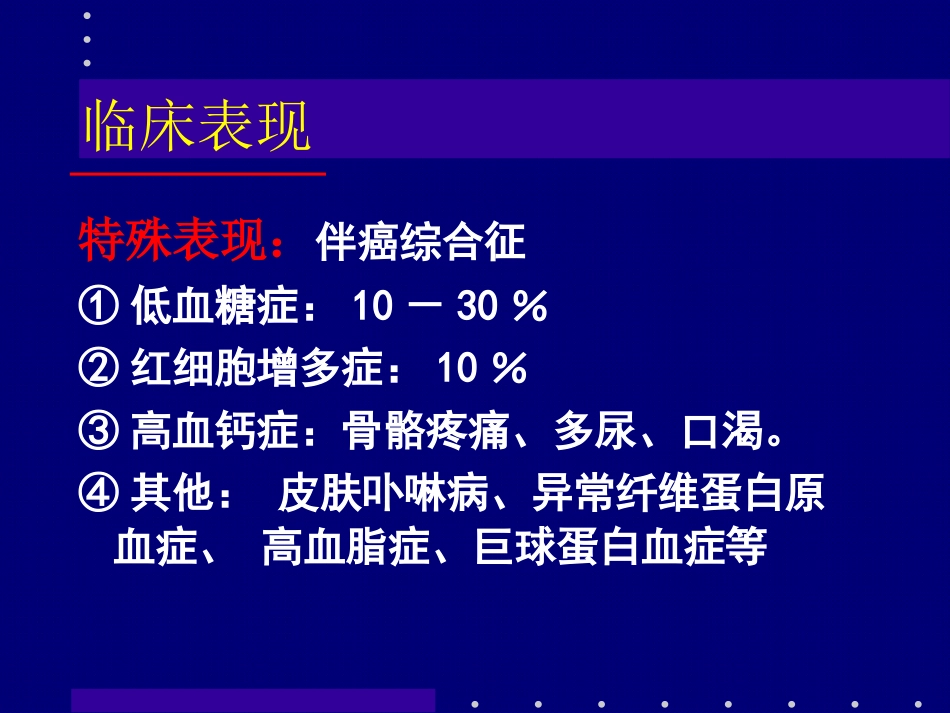 临床表现

特殊表现：伴癌综合征

① 低血糖症： 10 － 30 ％

② 红细胞增多症： 10 ％

③ 高血钙症：骨骼疼痛、多尿、口渴。

④ 其他： 皮肤卟啉病、异常纤维蛋白原血症、 高血脂症、巨球蛋白血症等